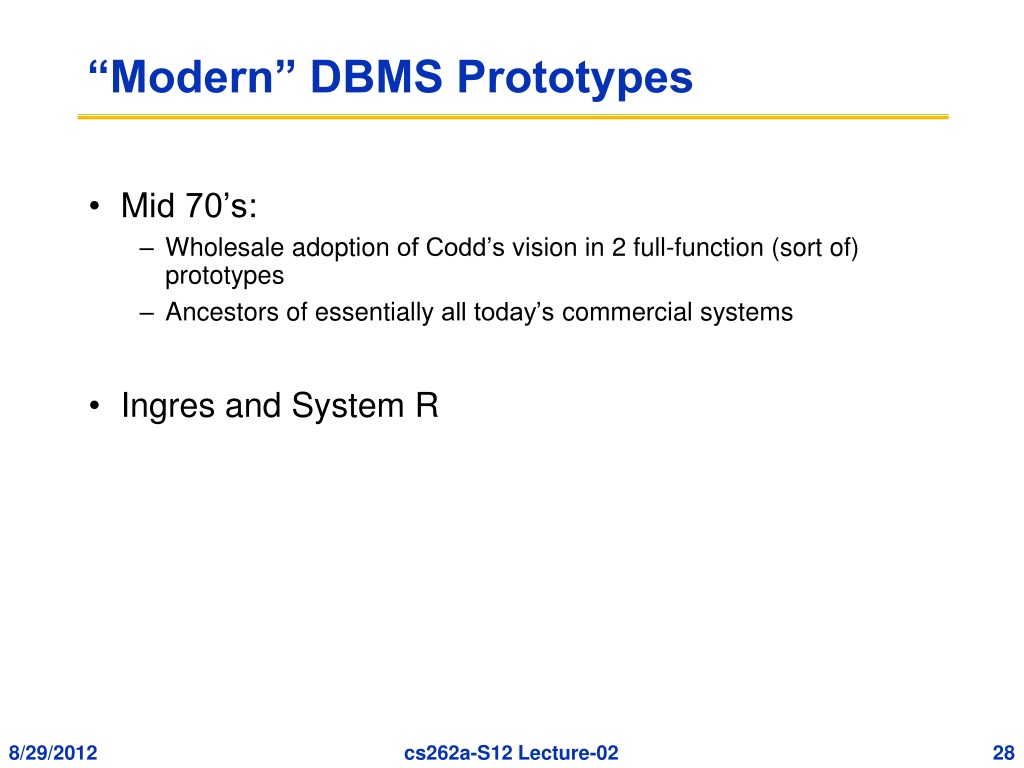 “Modern” DBMS Prototypes

• Mid 70’s:
– Wholesale adoption of Codd’s vision in 2 full-function (sort of) prototypes
– Ancestors of essentially all today’s commercial systems

• Ingres and System R

8/29/2012 cs262a-S12 Lecture-02 28